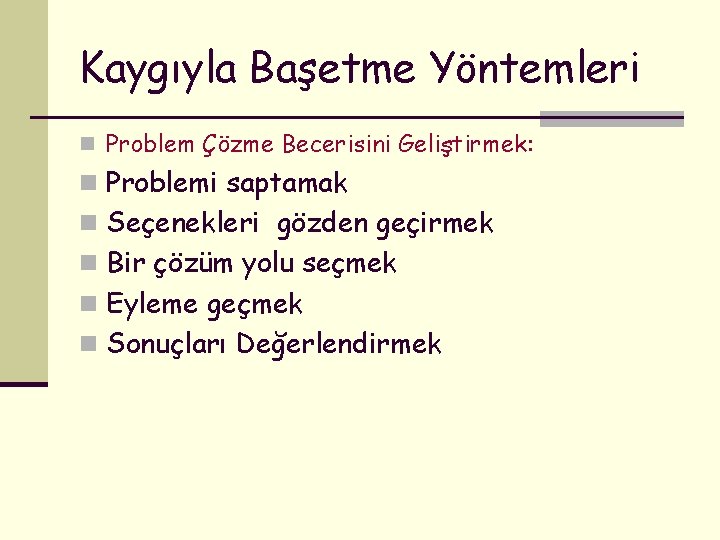 Kaygıyla Başetme Yöntemleri

Problem Çözme Becerisini Geliştirmek:
Problemi saptamak
Seçenekleri gözden geçirmek
Bir çözüm yolu seçmek
Eyleme geçmek
Sonuçları Değerlendirmek